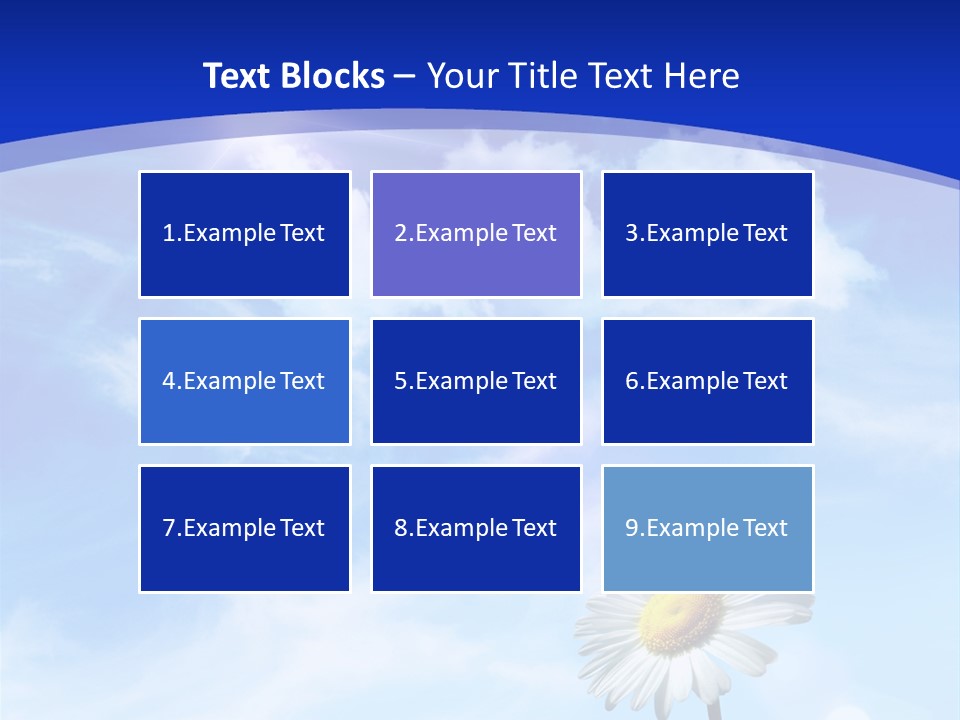 Text Blocks – Your Title Text Here

1.Example Text

2.Example Text

3.Example Text

4.Example Text

5.Example Text

6.Example Text

7.Example Text

8.Example Text

9.Example Text